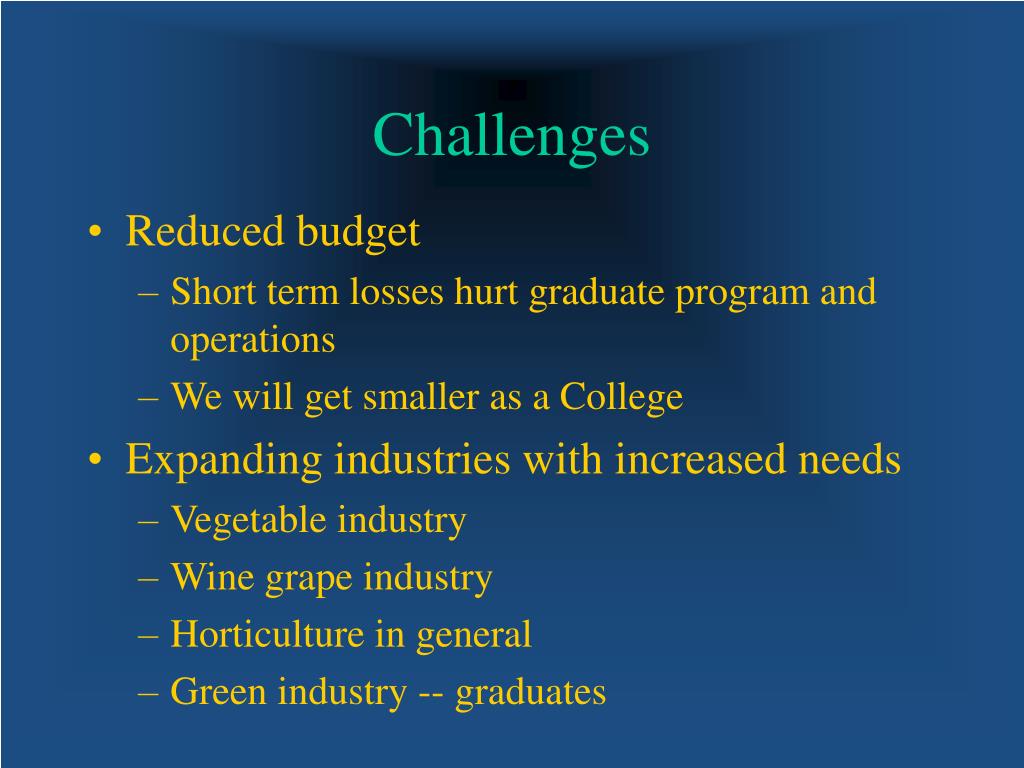 Challenges

• Reduced budget
– Short term losses hurt graduate program and operations
– We will get smaller as a College
• Expanding industries with increased needs
– Vegetable industry
– Wine grape industry
– Horticulture in general
– Green industry -- graduates